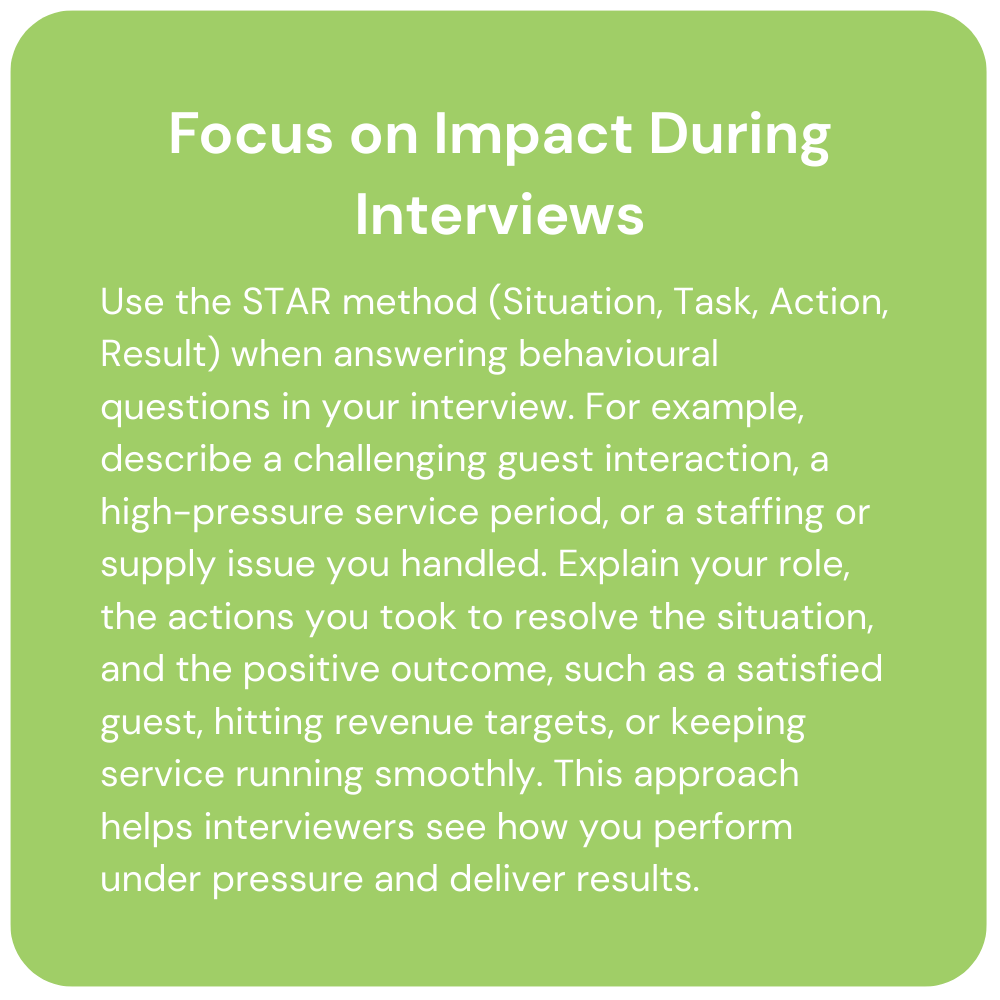 Focus on Impact During Interviews

Use the STAR method (Situation, Task, Action, Result) when answering behavioural questions in your interview. For example, describe a challenging guest interaction, a high-pressure service period, or a staffing or supply issue you handled. Explain your role, the actions you took to resolve the situation, and the positive outcome, such as a satisfied guest, hitting revenue targets, or keeping service running smoothly. This approach helps interviewers see how you perform under pressure and deliver results.